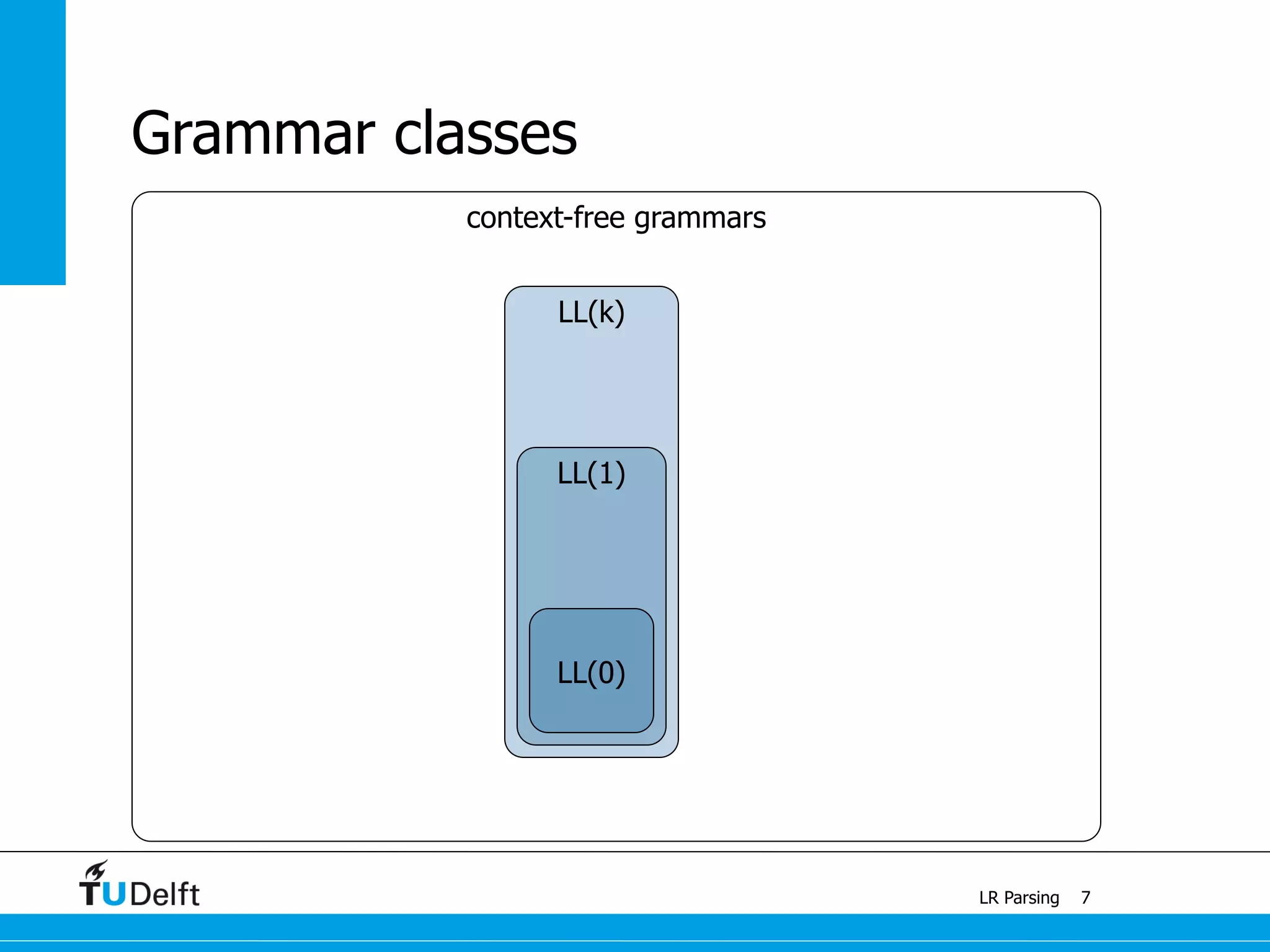 Grammar classes

context-free grammars

LL(k)

LL(1)

LL(0)

TUDelft

LR Parsing 7